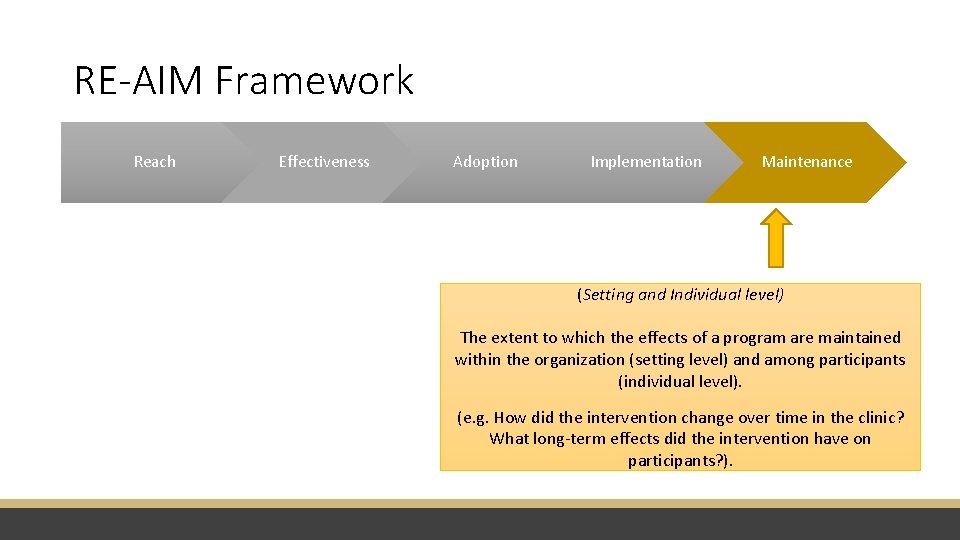 RE-AIM Framework

Reach

Effectiveness

Adoption

Implementation

Maintenance

(Setting and Individual level)

The extent to which the effects of a program are maintained within the organization (setting level) and among participants (individual level).

(e.g. How did the intervention change over time in the clinic? What long-term effects did the intervention have on participants?).